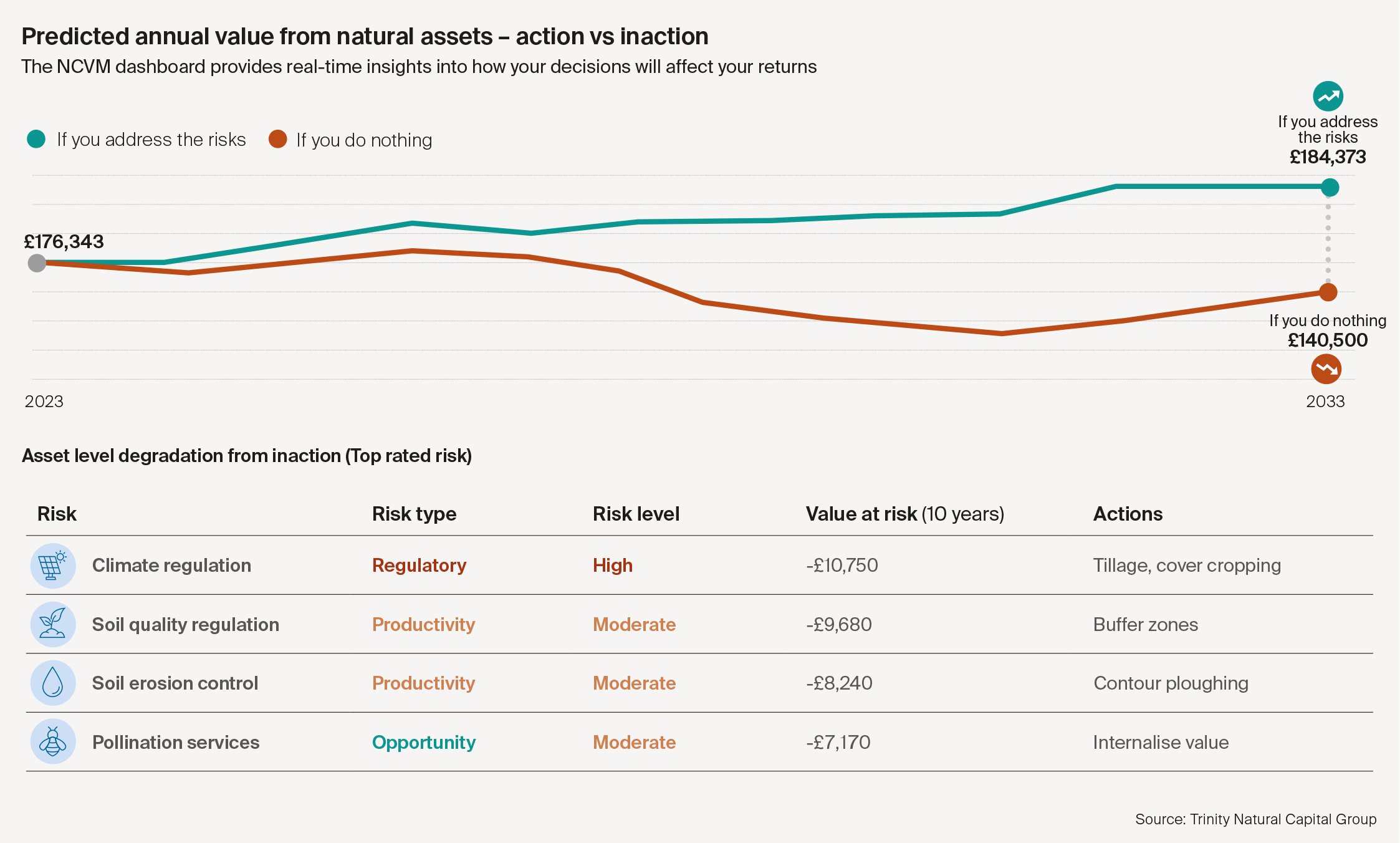 Predicted annual value from natural assets – action vs inaction
The NCVM dashboard provides real-time insights into how your decisions will affect your returns

If you address the risks
If you do nothing

If you address the risks
£184,373

£176,343

If you do nothing
£140,500

2023
2033

Asset level degradation from inaction (Top rated risk)

| Risk | Risk type | Risk level | Value at risk (10 years) | Actions |
|---|---|---|---|---|
| Climate regulation | Regulatory | High | -£10,750 | Tillage, cover cropping |
| Soil quality regulation | Productivity | Moderate | -£9,680 | Buffer zones |
| Soil erosion control | Productivity | Moderate | -£8,240 | Contour ploughing |
| Pollination services | Opportunity | Moderate | -£7,170 | Internalise value |

Source: Trinity Natural Capital Group